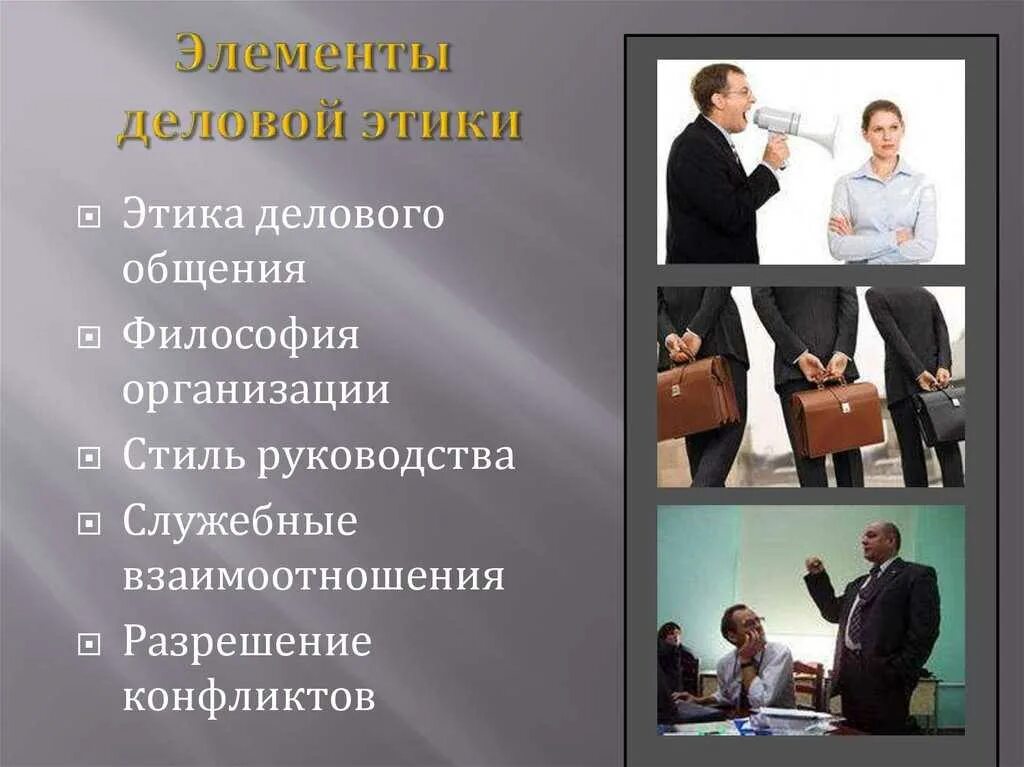 Элементы деловой этики

Этика делового общения

Философия организации

Стиль руководства

Служебные взаимоотношения

Разрешение конфликтов